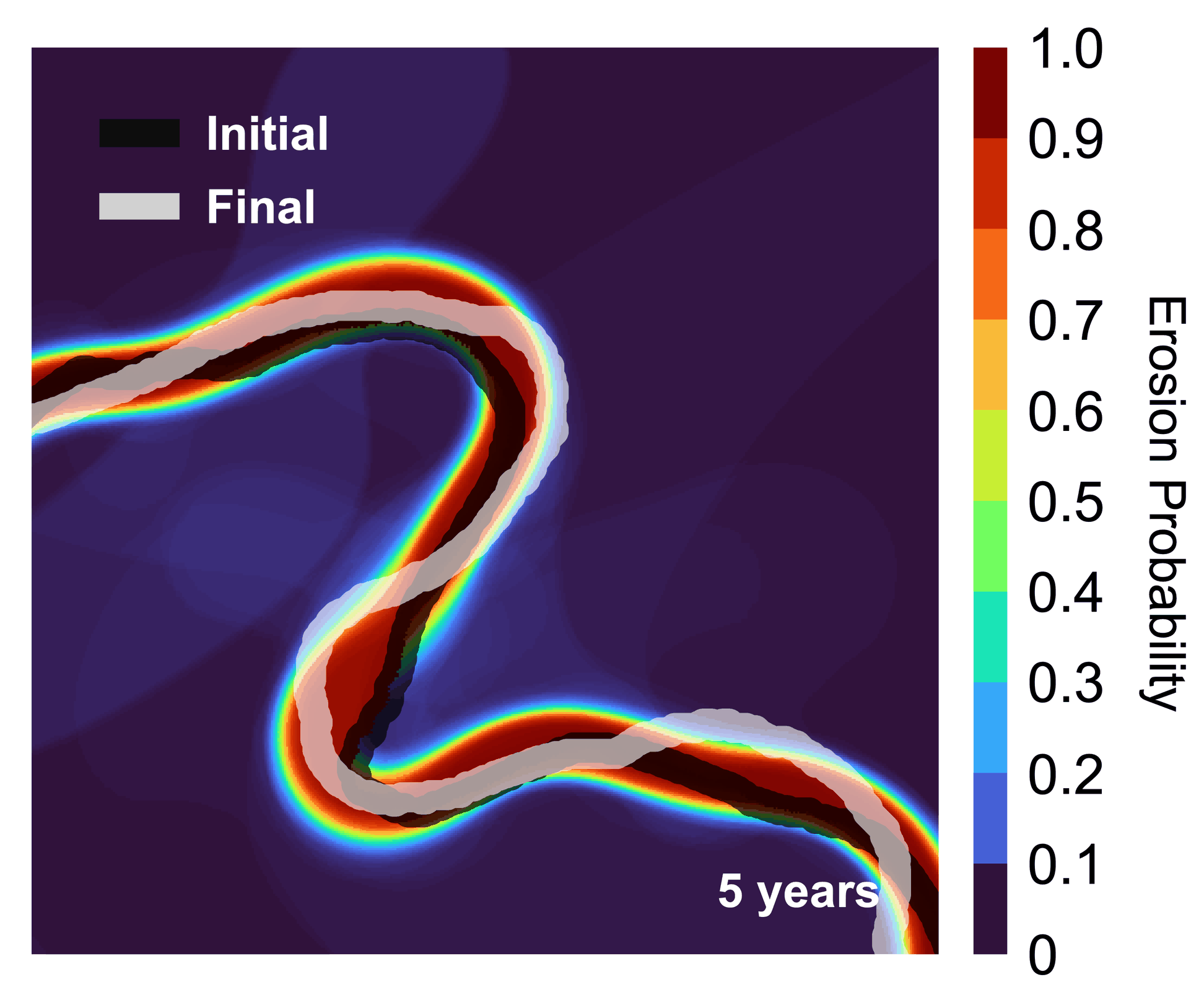 Initial
Final
5 years
1.0
0.9
0.8
0.7
0.6
0.5
0.4
0.3
0.2
0.1
0
Erosion Probability